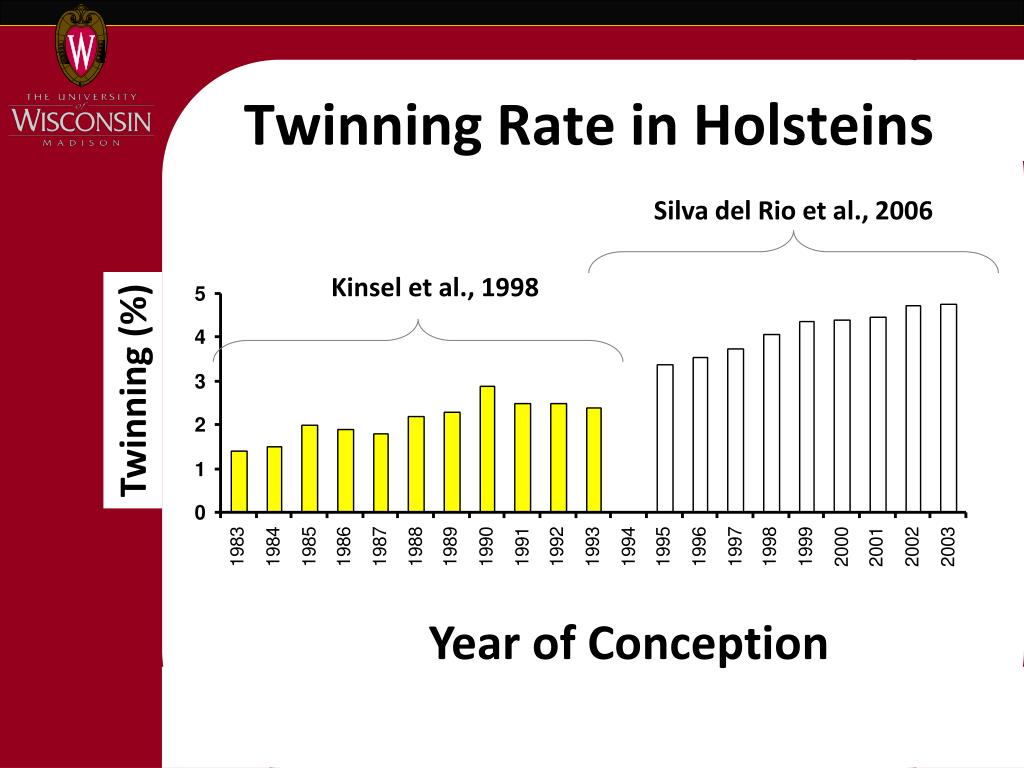 W

THE UNIVERSITY of WISCONSIN MADISON

Twinning Rate in Holsteins

Silva del Rio et al., 2006

Kinsel et al., 1998

Twinning (%)

5
4
3
2
1
0

1983 1984 1985 1986 1987 1988 1989 1990 1991 1992 1993 1994 1995 1996 1997 1998 1999 2000 2001 2002 2003

Year of Conception